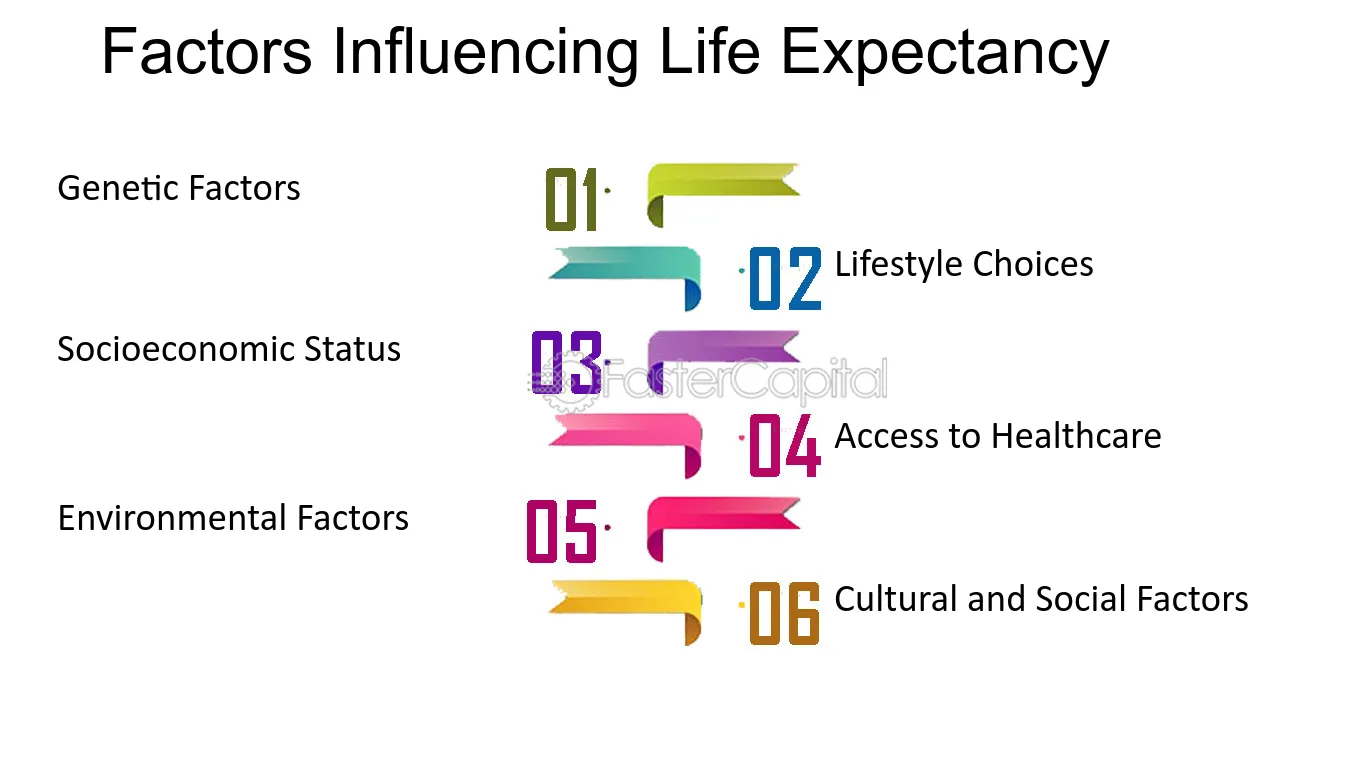 Factors Influencing Life Expectancy

Genetic Factors

01

02 Lifestyle Choices

Socioeconomic Status

03

04 Access to Healthcare

Environmental Factors

05

06 Cultural and Social Factors

FasterCapital